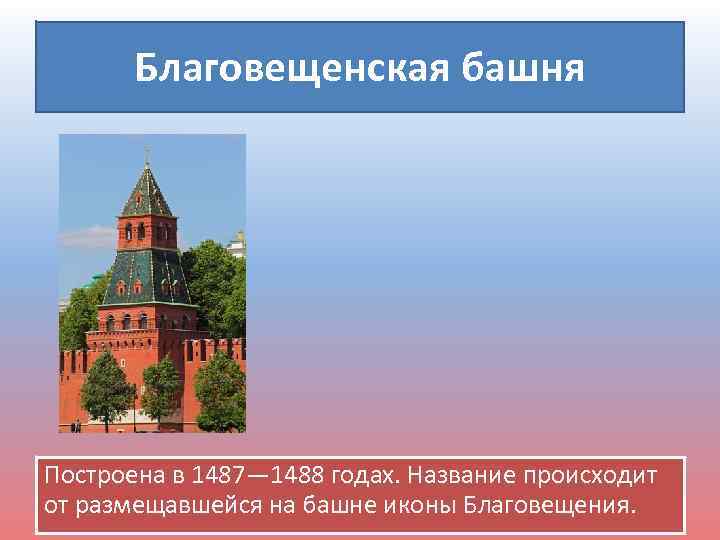 Благовещенская башня

Построена в 1487—1488 годах. Название происходит от размещавшейся на башне иконы Благовещения.